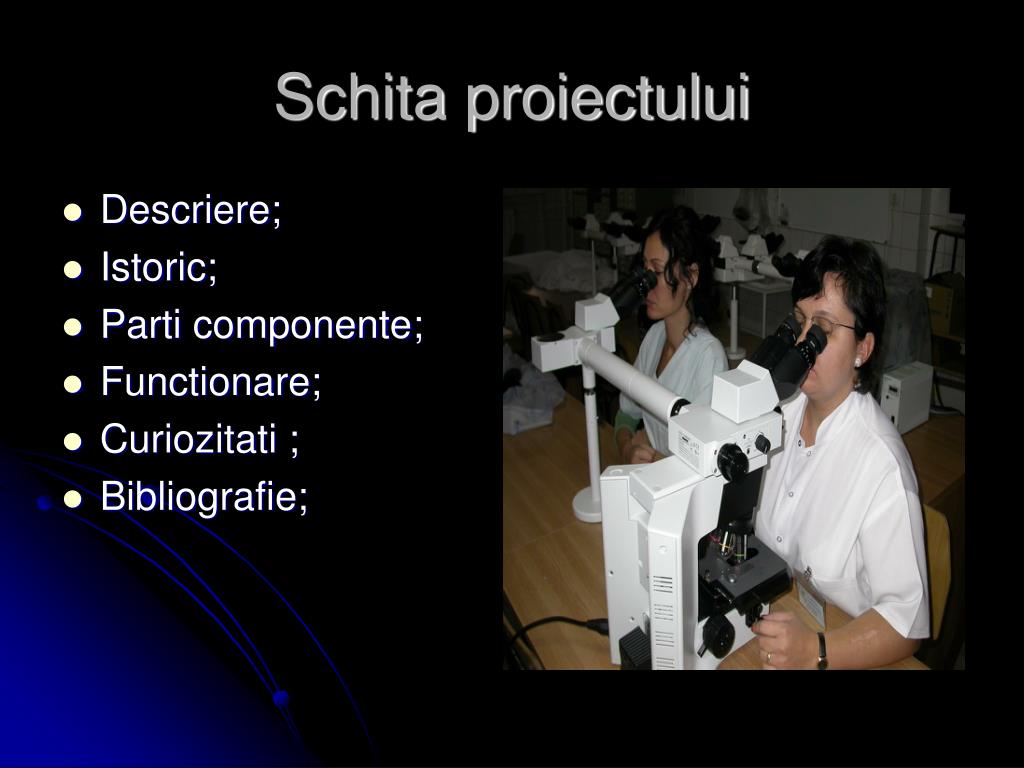 Schita proiectului

- Descriere;
- Istoric;
- Parti componente;
- Functionare;
- Curiozitati ;
- Bibliografie;